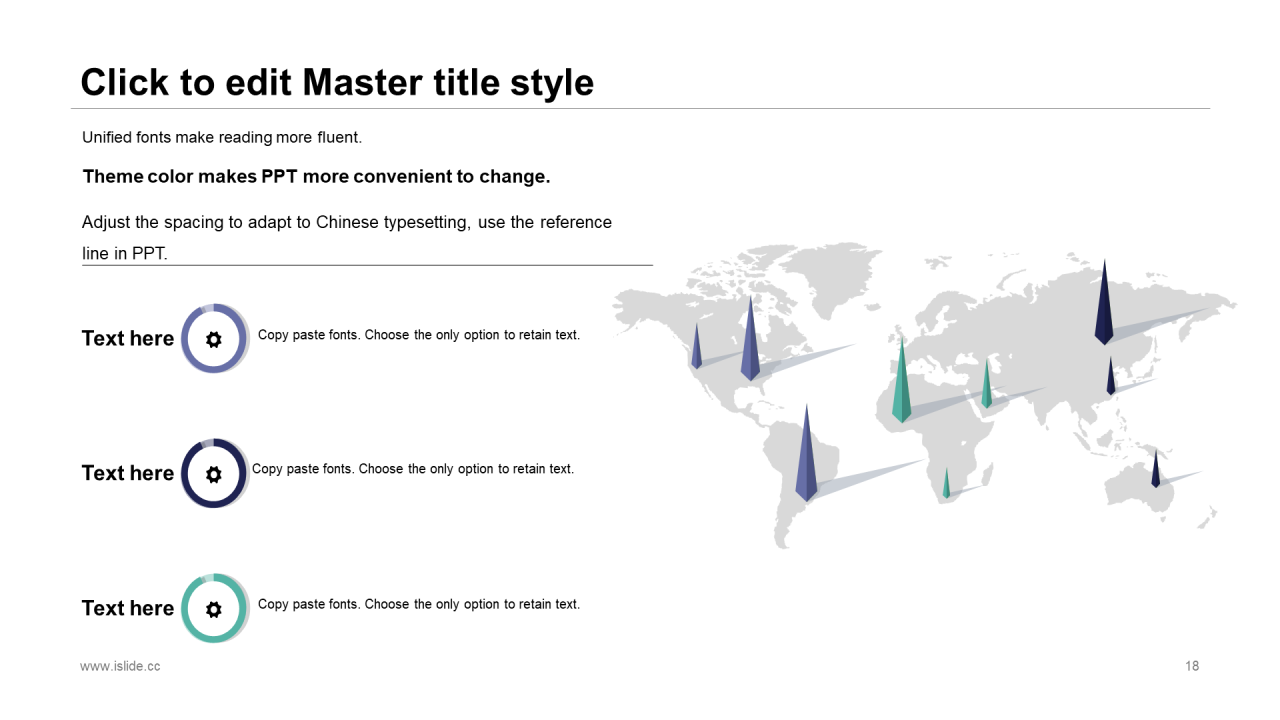 Click to edit Master title style

Unified fonts make reading more fluent.

Theme color makes PPT more convenient to change.

Adjust the spacing to adapt to Chinese typesetting, use the reference line in PPT.

Text here

Copy paste fonts. Choose the only option to retain text.

Text here

Copy paste fonts. Choose the only option to retain text.

Text here

Copy paste fonts. Choose the only option to retain text.

www.islide.cc

18